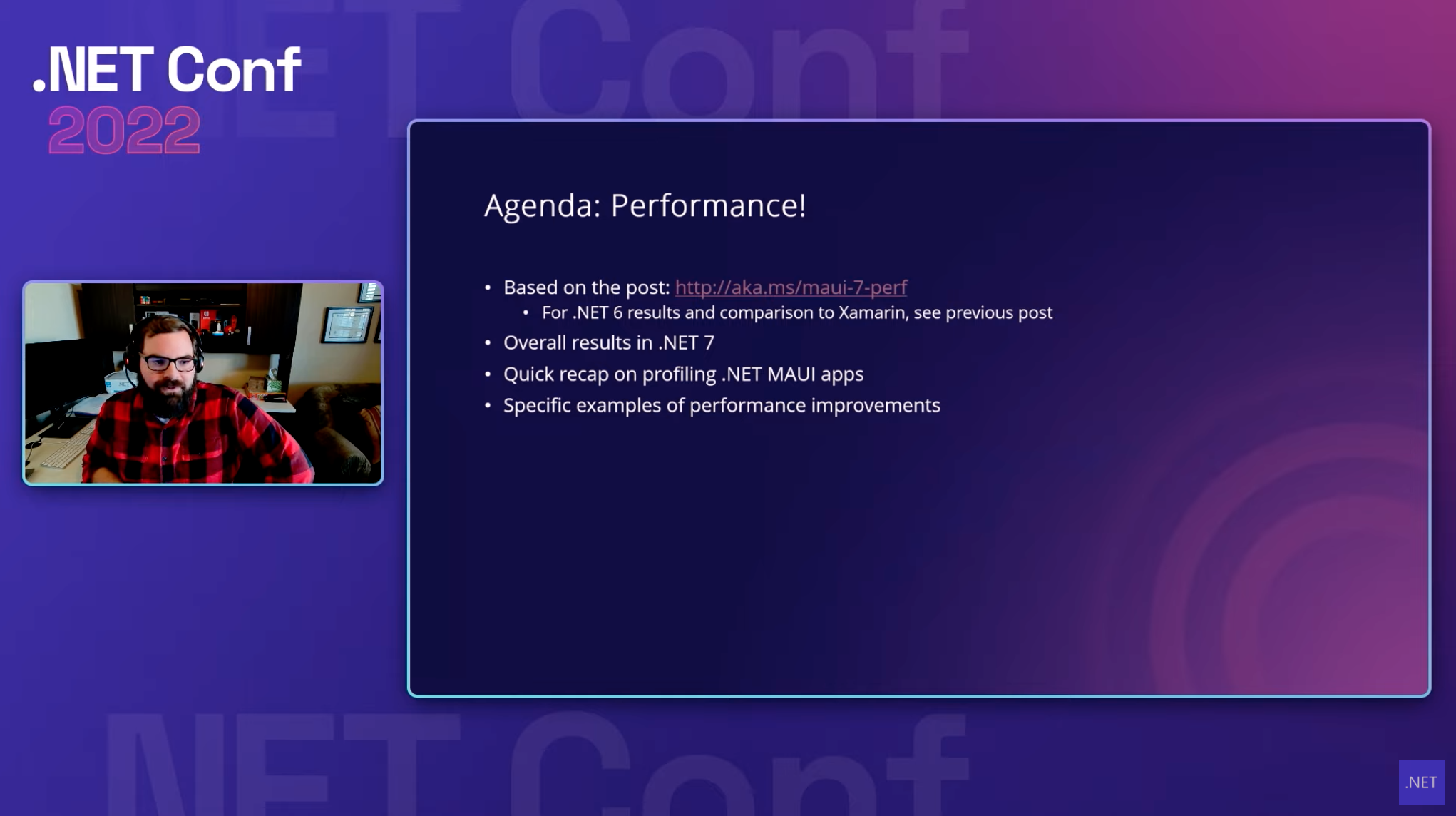 .NET Conf
2022

Agenda: Performance!

• Based on the post: http://aka.ms/maui-7-perf
  • For .NET 6 results and comparison to Xamarin, see previous post
• Overall results in .NET 7
• Quick recap on profiling .NET MAUI apps
• Specific examples of performance improvements

.NET